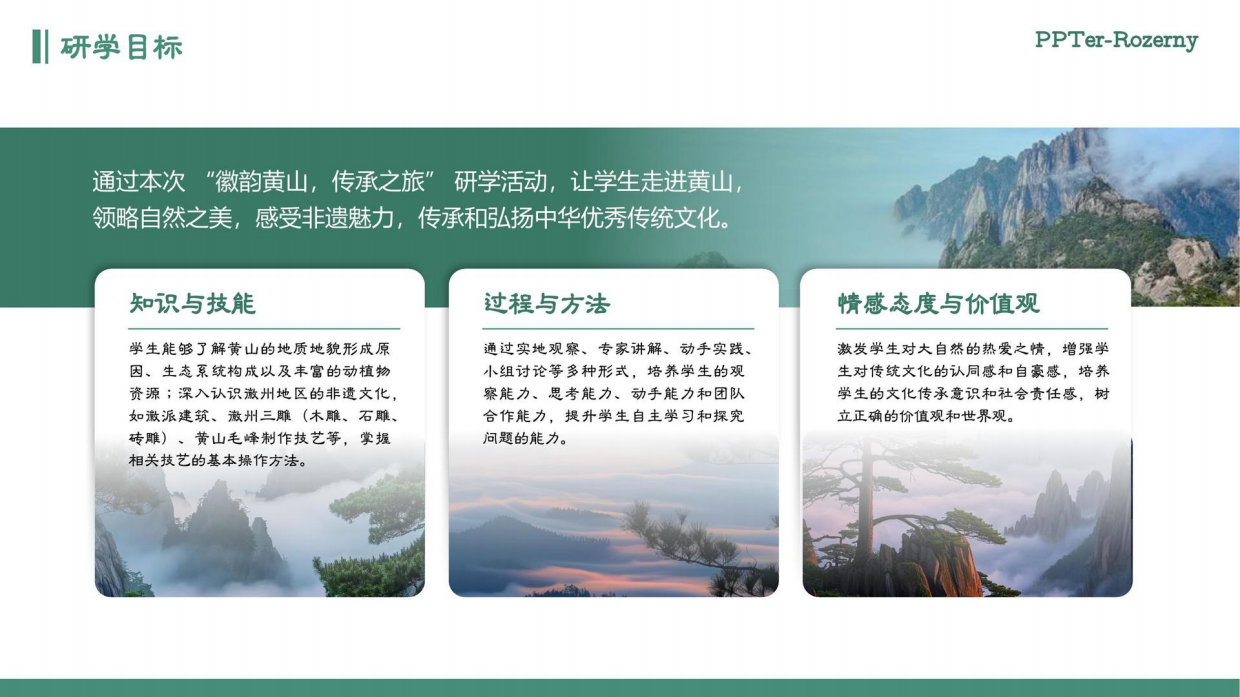 研学目标

PPTer-Rozerny

通过本次 “徽韵黄山，传承之旅” 研学活动，让学生走进黄山，领略自然之美，感受非遗魅力，传承和弘扬中华优秀传统文化。

知识与技能

学生能够了解黄山的地质地貌形成原因、生态系统构成以及丰富的动植物资源；深入认识徽州地区的非遗文化，如徽派建筑、徽州三雕（木雕、石雕、砖雕）、黄山毛峰制作技艺等，掌握相关技艺的基本操作方法。

过程与方法

通过实地观察、专家讲解、动手实践、小组讨论等多种形式，培养学生的观察能力、思考能力、动手能力和团队合作能力，提升学生自主学习和探究问题的能力。

情感态度与价值观

激发学生对大自然的热爱之情，增强学生对传统文化的认同感和自豪感，培养学生的文化传承意识和社会责任感，树立正确的价值观和世界观。